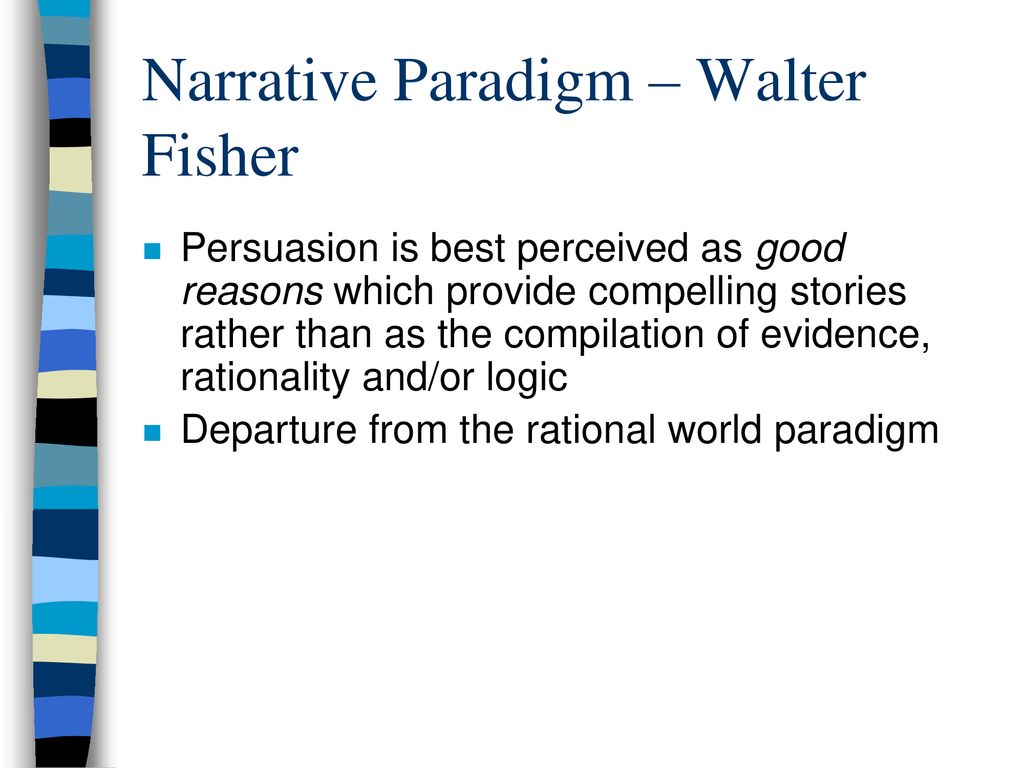 Narrative Paradigm – Walter Fisher

Persuasion is best perceived as good reasons which provide compelling stories rather than as the compilation of evidence, rationality and/or logic

Departure from the rational world paradigm